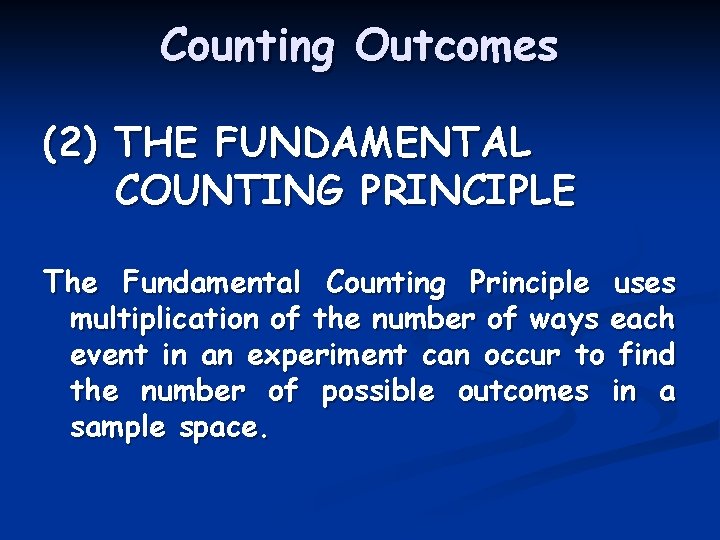 Counting Outcomes

(2) THE FUNDAMENTAL COUNTING PRINCIPLE

The Fundamental Counting Principle uses multiplication of the number of ways each event in an experiment can occur to find the number of possible outcomes in a sample space.